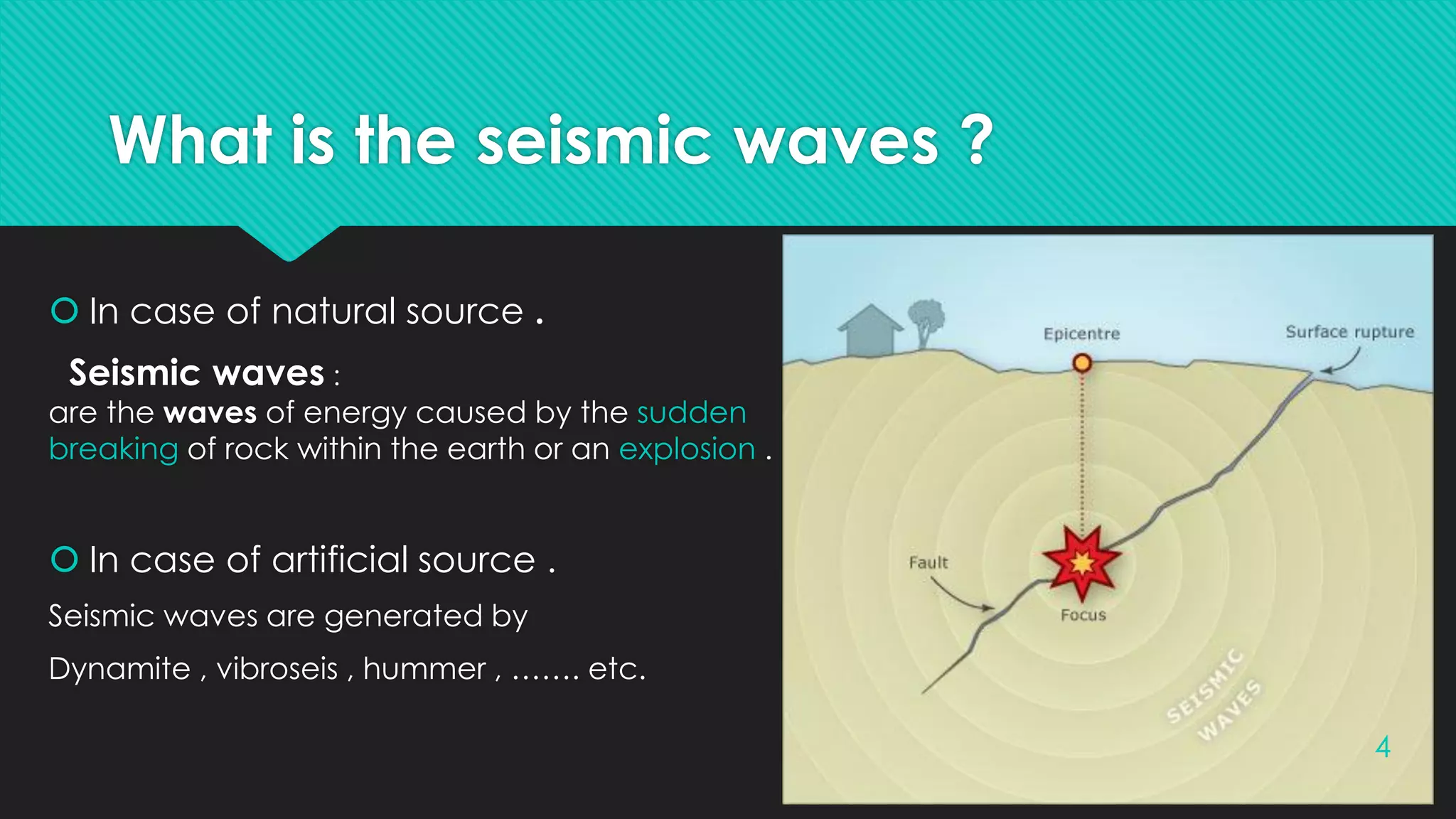 What is the seismic waves ?

In case of natural source .

Seismic waves :
are the waves of energy caused by the sudden breaking of rock within the earth or an explosion .

In case of artificial source .

Seismic waves are generated by

Dynamite , vibroseis , hummer , ....... etc.

Epicentre

Surface rupture

Fault

Focus

SEISMIC WAVES

4